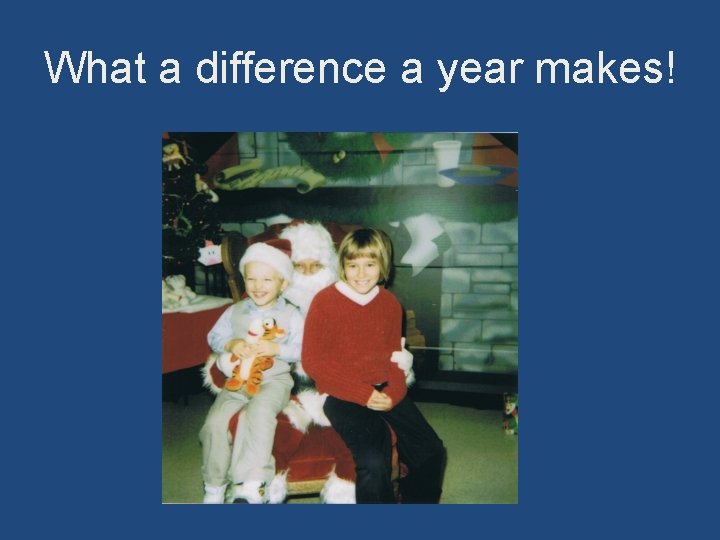 What a difference a year makes!